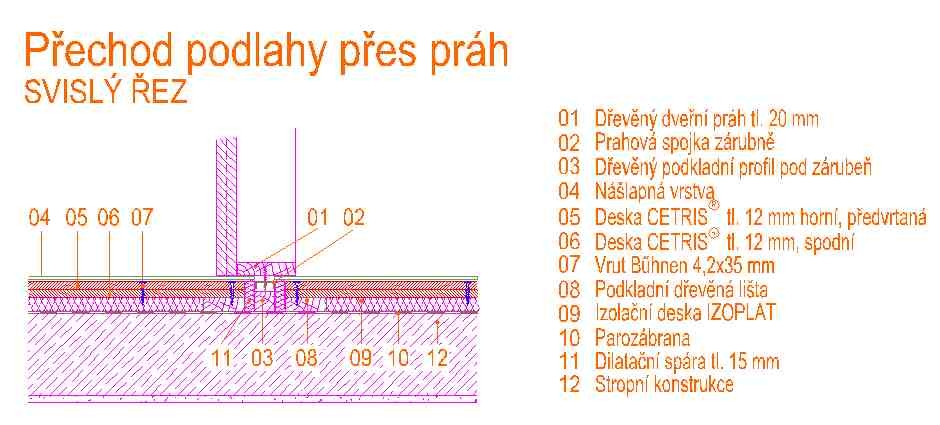 Přechod podlahy přes práh
SVISLÝ ŘEZ

04 05 06 07
01 02
11 03 08 09 10 12

01 Dřevěný dveřní práh tl. 20 mm
02 Prahová spojka zárubně
03 Dřevěný podkladní profil pod zárubeň
04 Nášlapná vrstva
05 Deska CETRIS® tl. 12 mm horní, předvrtaná
06 Deska CETRIS® tl. 12 mm, spodní
07 Vrut Bühnen 4,2x35 mm
08 Podkladní dřevěná lišta
09 Izolační deska IZOPLAT
10 Parozábrana
11 Dilatační spára tl. 15 mm
12 Stropní konstrukce